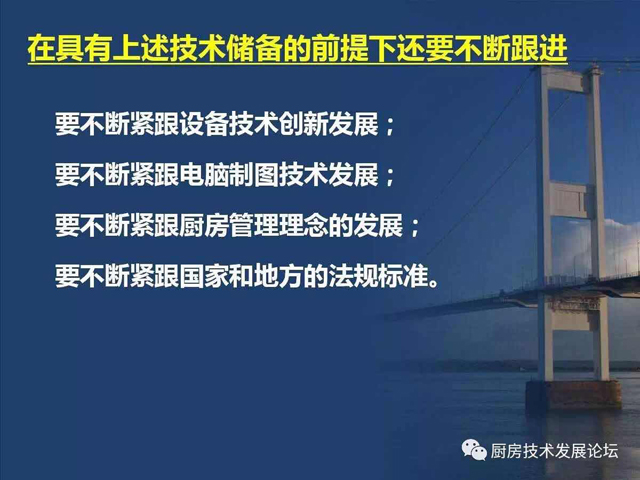 在具有上述技术储备的前提下还要不断跟进

要不断紧跟设备技术创新发展；

要不断紧跟电脑制图技术发展；

要不断紧跟厨房管理理念的发展；

要不断紧跟国家和地方的法规标准。

厨房技术发展论坛